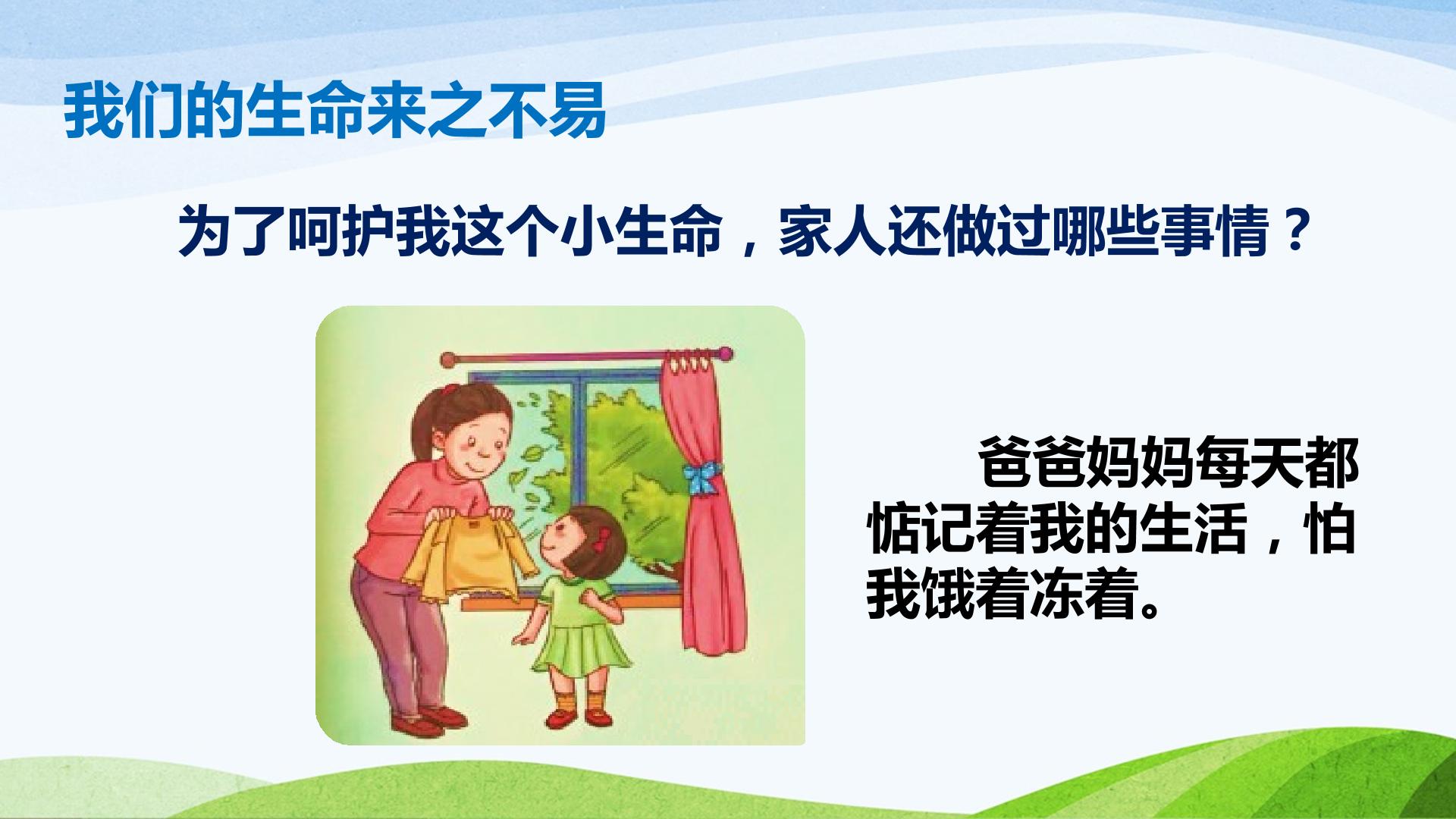 我们的生命来之不易

为了呵护我这个小生命，家人还做过哪些事情？

爸爸妈妈每天都惦记着我的生活，怕我饿着冻着。